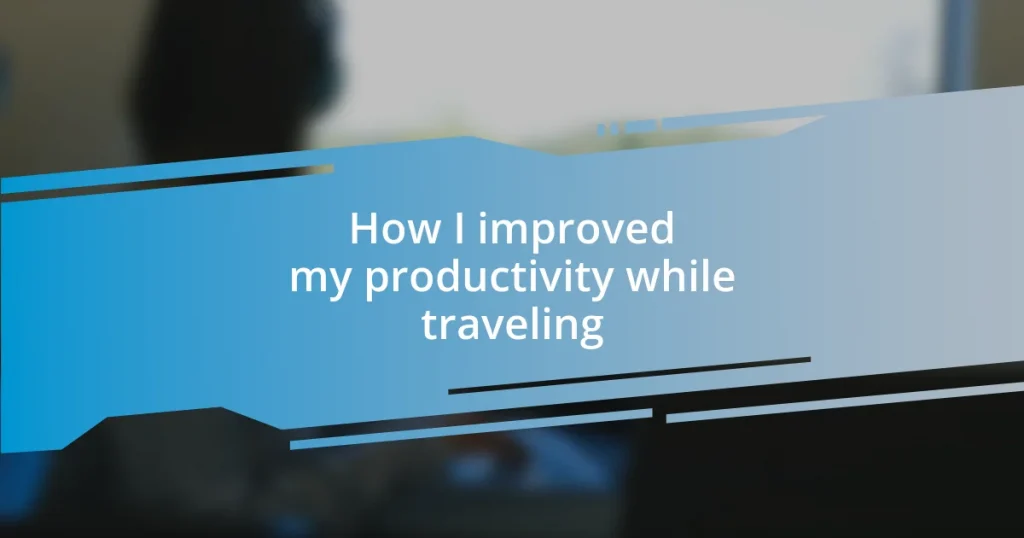 How I improved my productivity while traveling